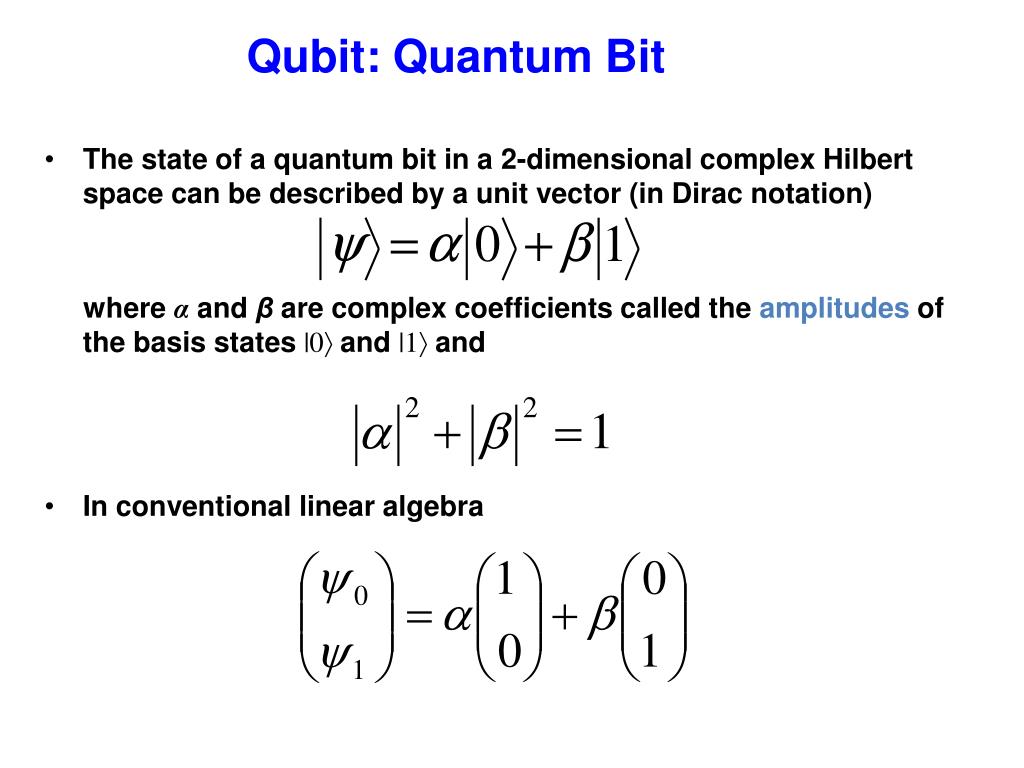 Qubit: Quantum Bit

• The state of a quantum bit in a 2-dimensional complex Hilbert space can be described by a unit vector (in Dirac notation)

$|\psi\rangle = \alpha|0\rangle + \beta|1\rangle$

where $\alpha$ and $\beta$ are complex coefficients called the amplitudes of the basis states $|0\rangle$ and $|1\rangle$ and

$|\alpha|^2 + |\beta|^2 = 1$

• In conventional linear algebra

$\begin{pmatrix} \psi_0 \\ \psi_1 \end{pmatrix} = \alpha \begin{pmatrix} 1 \\ 0 \end{pmatrix} + \beta \begin{pmatrix} 0 \\ 1 \end{pmatrix}$